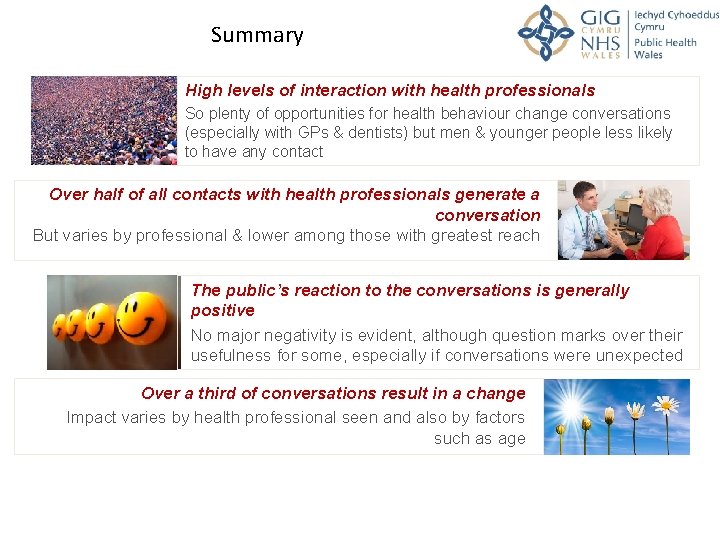 Summary

GIG CYMRU NHS WALES

Iechyd Cyhoeddus Cymru
Public Health Wales

High levels of interaction with health professionals
So plenty of opportunities for health behaviour change conversations (especially with GPs & dentists) but men & younger people less likely to have any contact

Over half of all contacts with health professionals generate a conversation
But varies by professional & lower among those with greatest reach

The public's reaction to the conversations is generally positive
No major negativity is evident, although question marks over their usefulness for some, especially if conversations were unexpected

Over a third of conversations result in a change
Impact varies by health professional seen and also by factors such as age